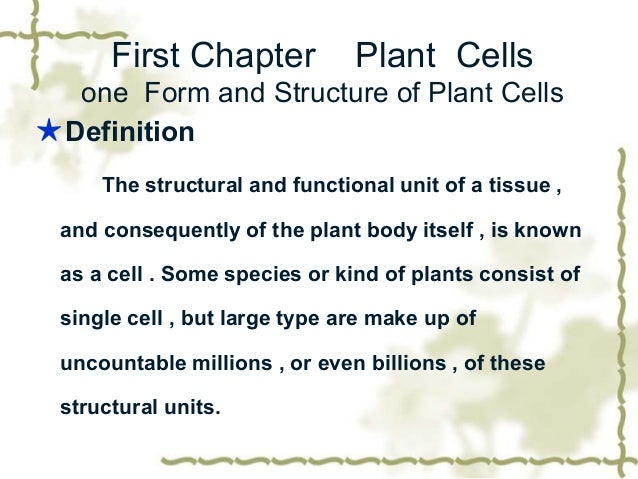 First Chapter Plant Cells
one Form and Structure of Plant Cells

★Definition

The structural and functional unit of a tissue , and consequently of the plant body itself , is known as a cell . Some species or kind of plants consist of single cell , but large type are make up of uncountable millions , or even billions , of these structural units.